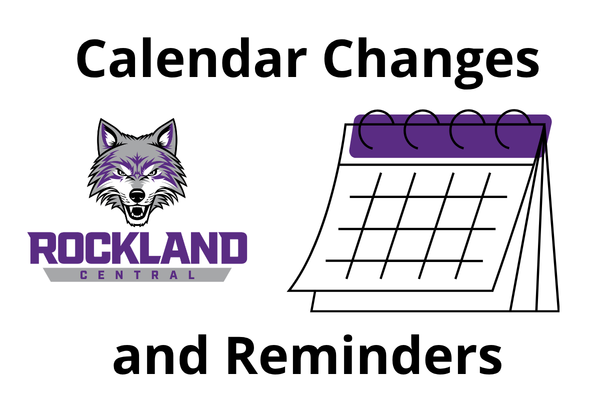 Calendar Changes

ROCKLAND
CENTRAL

and Reminders